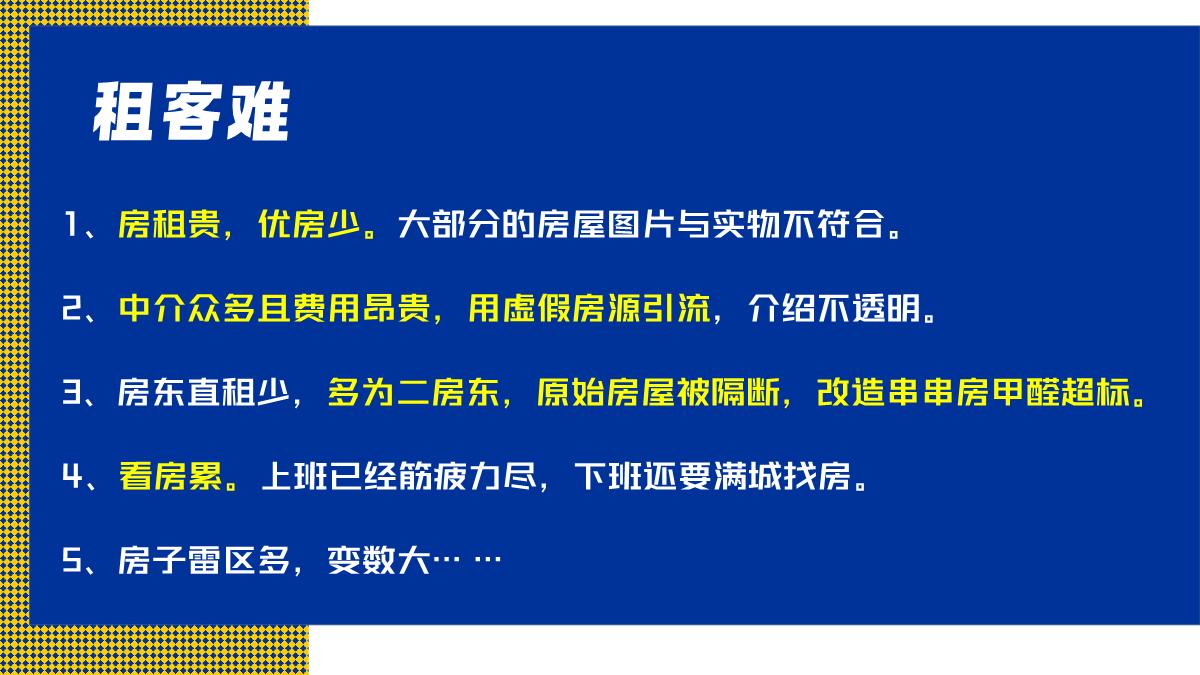 租客难

1、房租贵，优房少。大部分的房屋图片与实物不符合。

2、中介众多且费用昂贵，用虚假房源引流，介绍不透明。

3、房东直租少，多为二房东，原始房屋被隔断，改造串串房甲醛超标。

4、看房累。上班已经筋疲力尽，下班还要满城找房。

5、房子雷区多，变数大… …